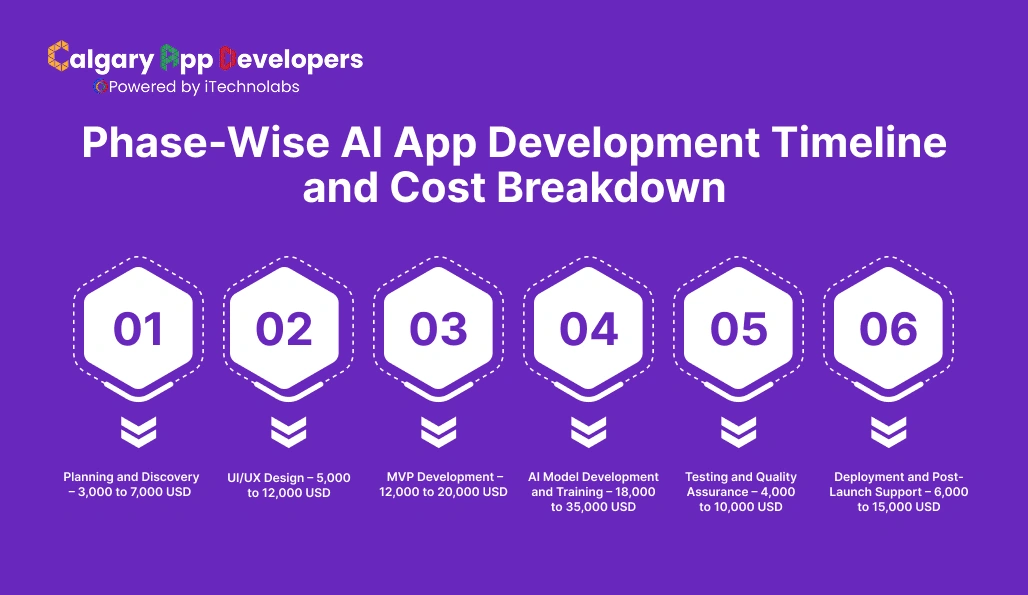 Calgary App Developers
Powered by iTechnolabs

Phase-Wise AI App Development Timeline and Cost Breakdown

01

Planning and Discovery – 3,000 to 7,000 USD

02

UI/UX Design – 5,000 to 12,000 USD

03

MVP Development – 12,000 to 20,000 USD

04

AI Model Development and Training – 18,000 to 35,000 USD

05

Testing and Quality Assurance – 4,000 to 10,000 USD

06

Deployment and Post-Launch Support – 6,000 to 15,000 USD